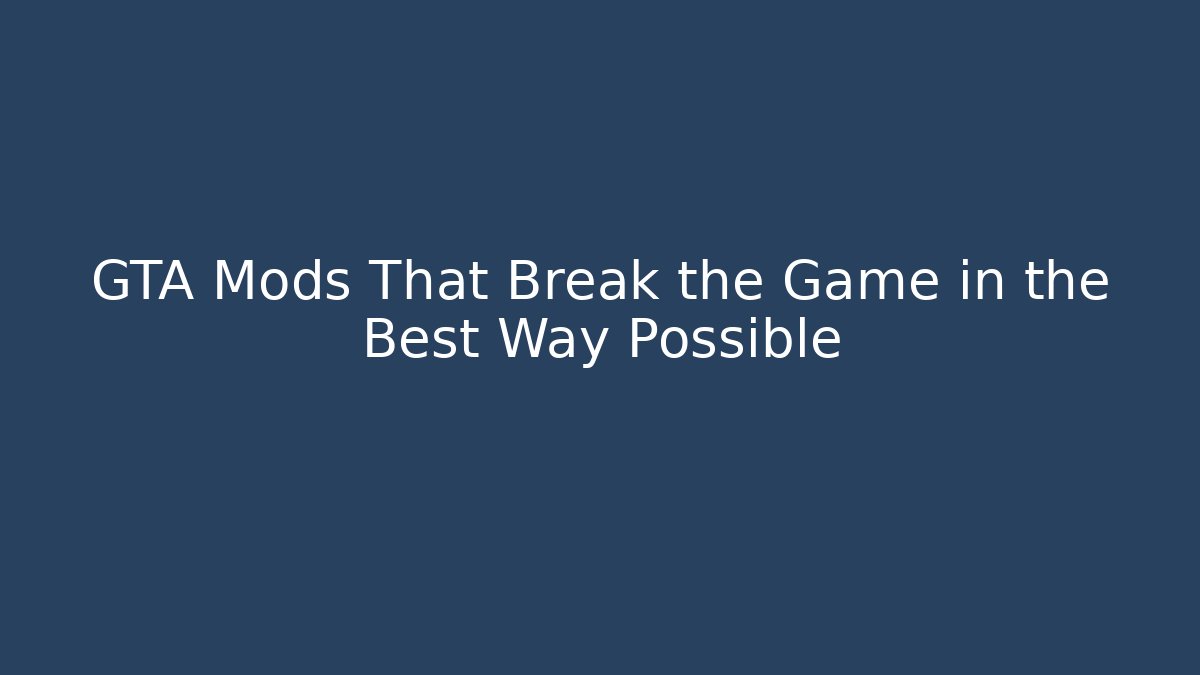 GTA Mods That Break the Game in the Best Way Possible